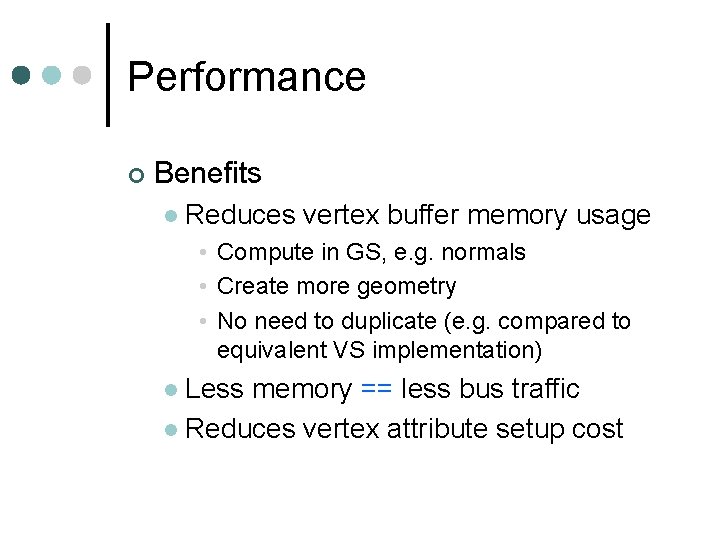 Performance

Benefits

Reduces vertex buffer memory usage

Compute in GS, e.g. normals

Create more geometry

No need to duplicate (e.g. compared to equivalent VS implementation)

Less memory == less bus traffic

Reduces vertex attribute setup cost